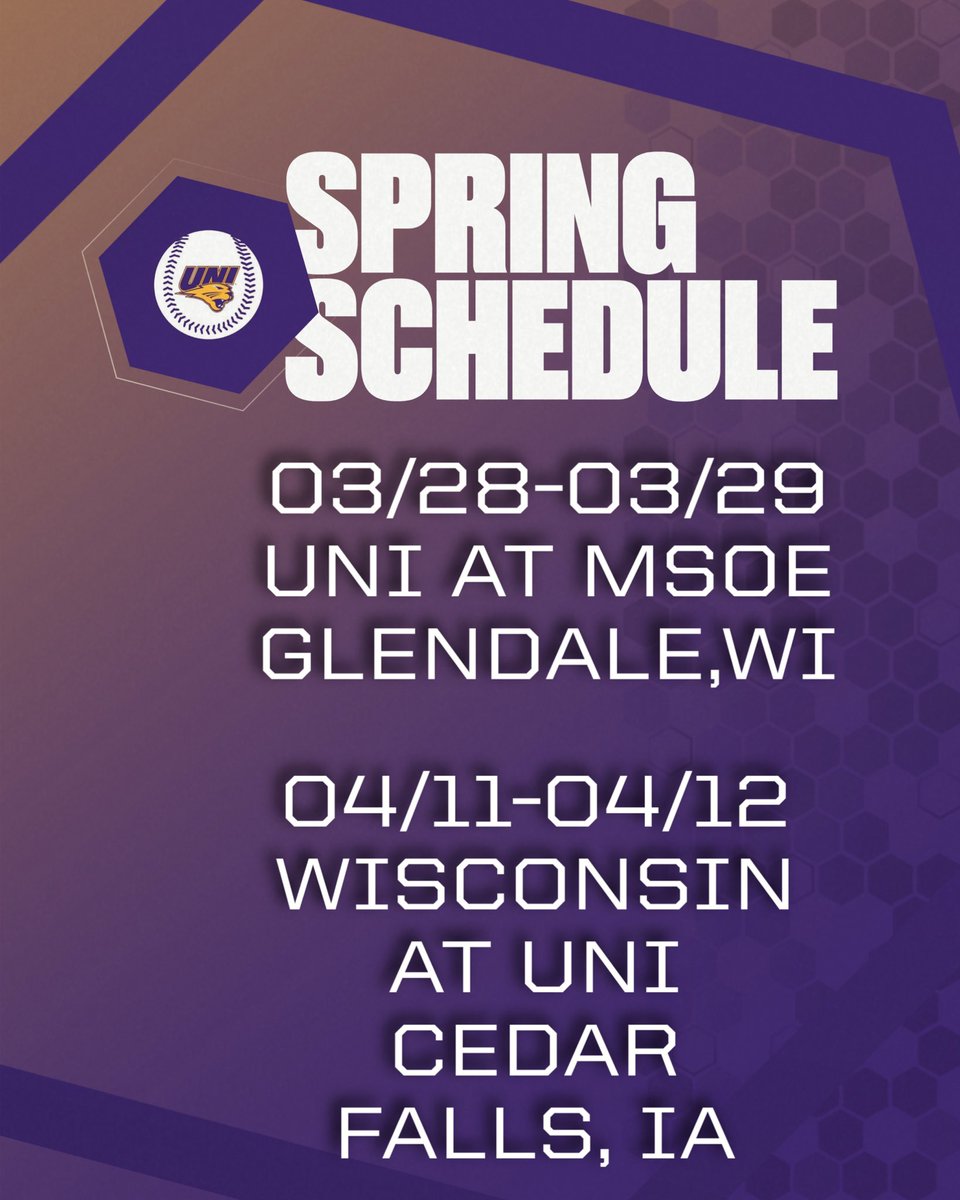 UNI

SPRING SCHEDULE

03/28-03/29
UNI AT MSOE
GLENDALE,WI

04/11-04/12
WISCONSIN
AT UNI
CEDAR
FALLS, IA